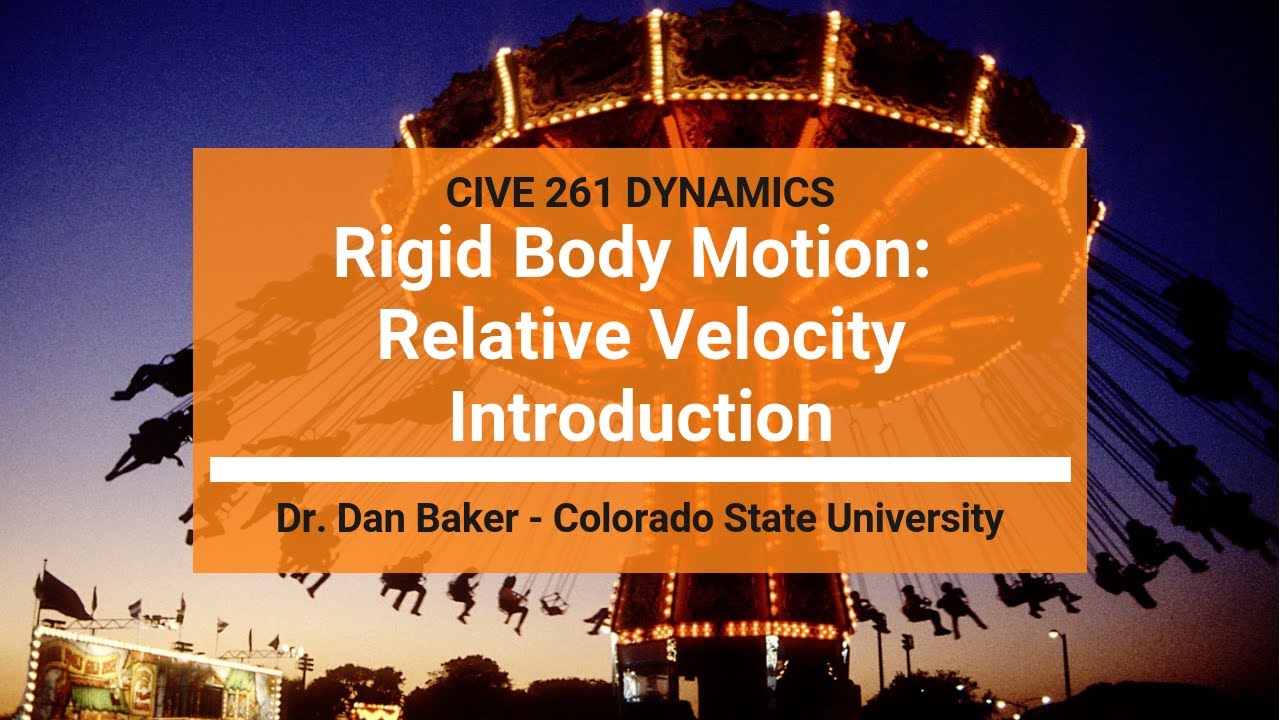 CIVE 261 DYNAMICS
Rigid Body Motion: Relative Velocity Introduction

Dr. Dan Baker - Colorado State University